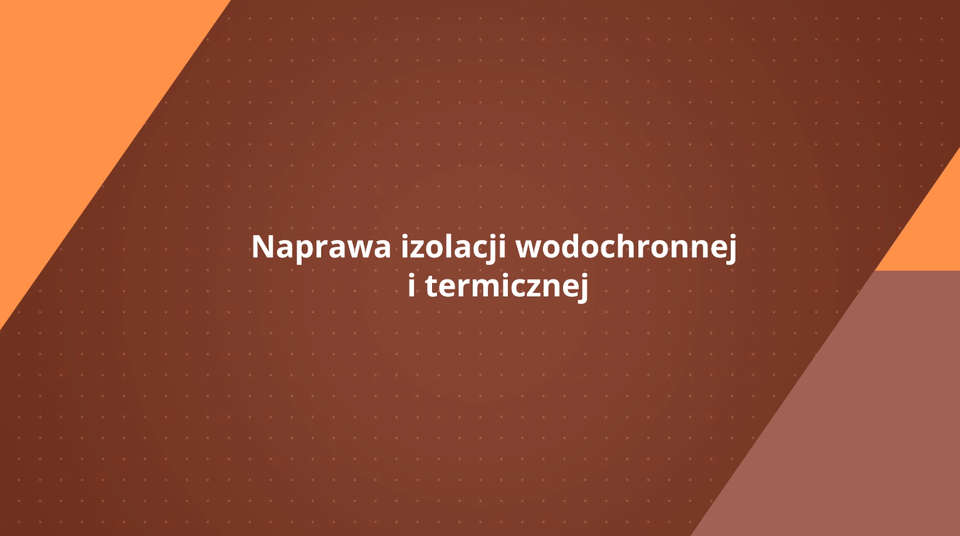 Naprawa izolacji wodochronnej i termicznej